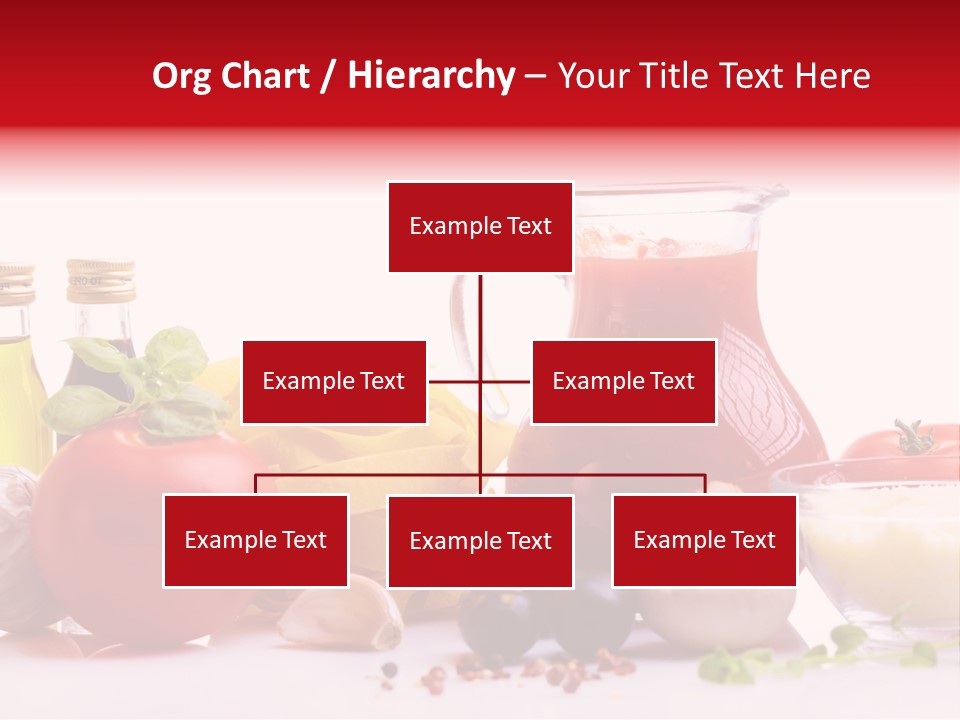 Org Chart / Hierarchy – Your Title Text Here

Example Text

Example Text

Example Text

Example Text

Example Text

Example Text